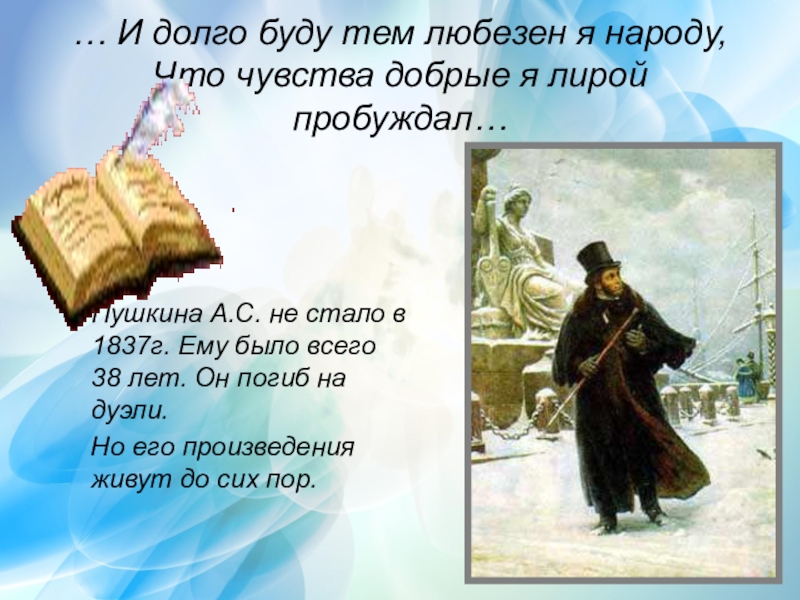 … И долго буду тем любезен я народу, Что чувства добрые я лирой пробуждал…

Пушкина А.С. не стало в 1837г. Ему было всего 38 лет. Он погиб на дуэли.

Но его произведения живут до сих пор.